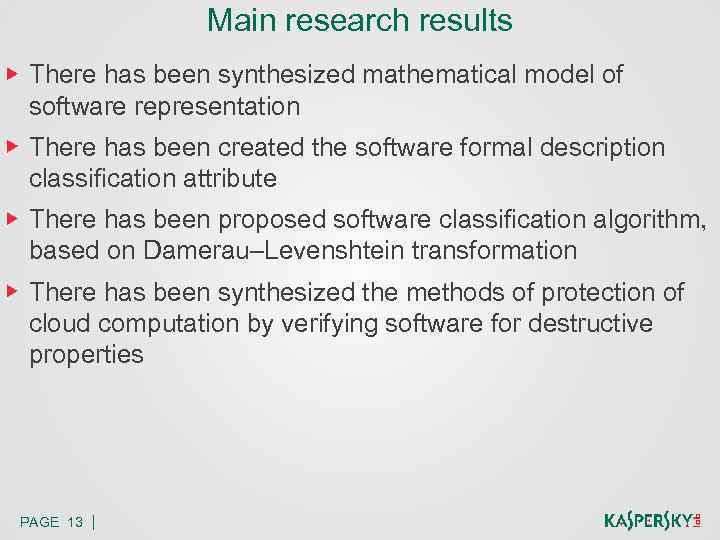 Main research results

There has been synthesized mathematical model of software representation

There has been created the software formal description classification attribute

There has been proposed software classification algorithm, based on Damerau–Levenshtein transformation

There has been synthesized the methods of protection of cloud computation by verifying software for destructive properties

PAGE 13 |

KASPERSKY lab